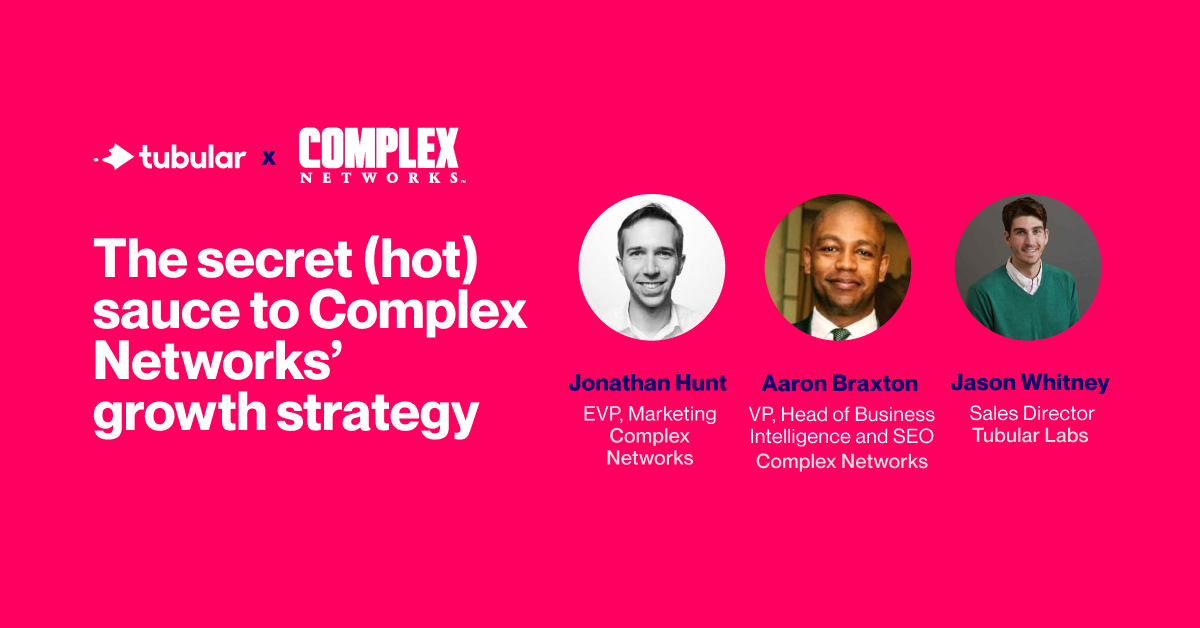 tubular x COMPLEX NETWORKS™

The secret (hot) sauce to Complex Networks' growth strategy

Jonathan Hunt
EVP, Marketing Complex Networks

Aaron Braxton
VP, Head of Business Intelligence and SEO Complex Networks

Jason Whitney
Sales Director Tubular Labs